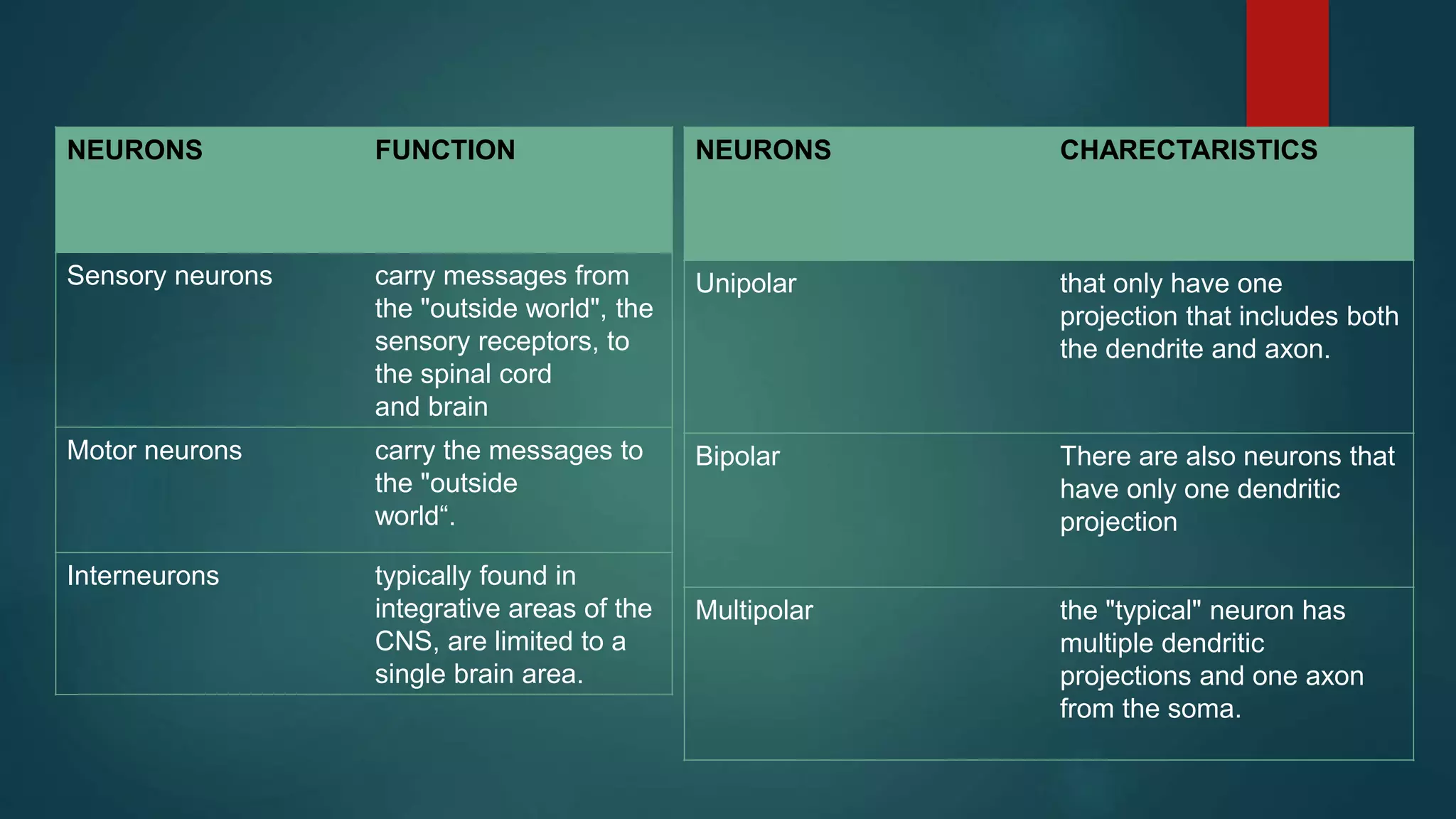 | NEURONS | FUNCTION |
|---|---|
| Sensory neurons | carry messages from the "outside world", the sensory receptors, to the spinal cord and brain |
| Motor neurons | carry the messages to the "outside world“. |
| Interneurons | typically found in integrative areas of the CNS, are limited to a single brain area. |

| NEURONS | CHARECTARISTICS |
|---|---|
| Unipolar | that only have one projection that includes both the dendrite and axon. |
| Bipolar | There are also neurons that have only one dendritic projection |
| Multipolar | the "typical" neuron has multiple dendritic projections and one axon from the soma. |